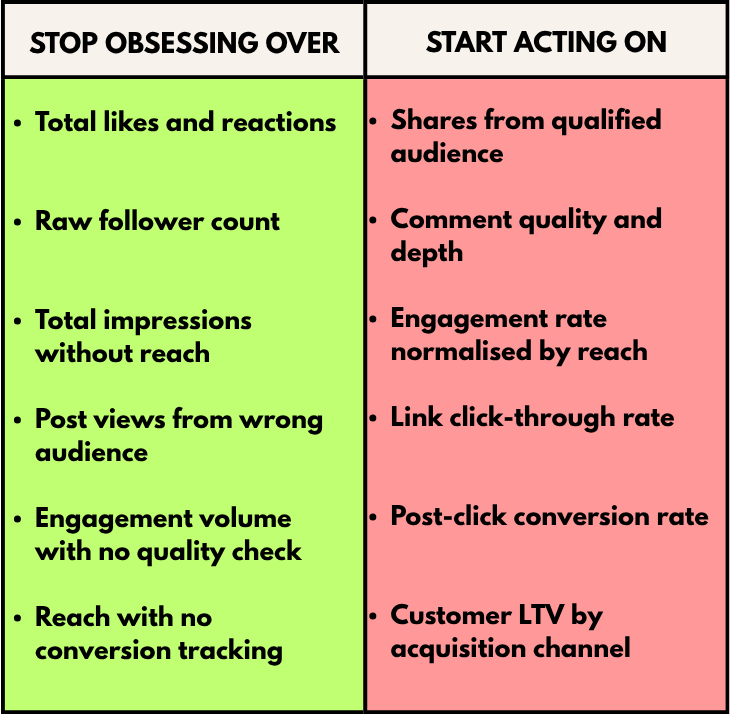 | STOP OBSESSING OVER | START ACTING ON |
|---|---|
| • Total likes and reactions | • Shares from qualified audience |
| • Raw follower count | • Comment quality and depth |
| • Total impressions without reach | • Engagement rate normalised by reach |
| • Post views from wrong audience | • Link click-through rate |
| • Engagement volume with no quality check | • Post-click conversion rate |
| • Reach with no conversion tracking | • Customer LTV by acquisition channel |